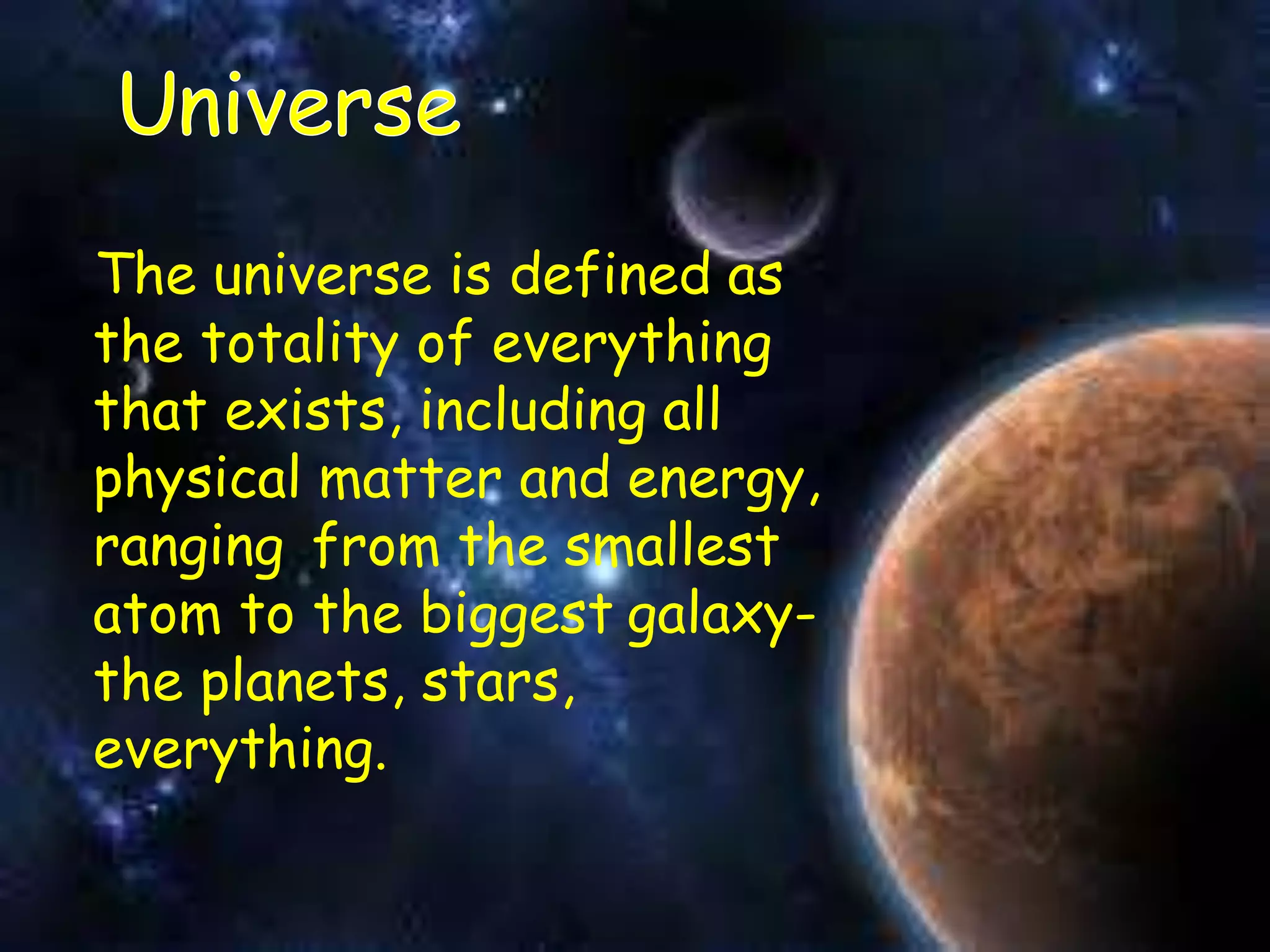 Universe

The universe is defined as the totality of everything that exists, including all physical matter and energy, ranging from the smallest atom to the biggest galaxy- the planets, stars, everything.